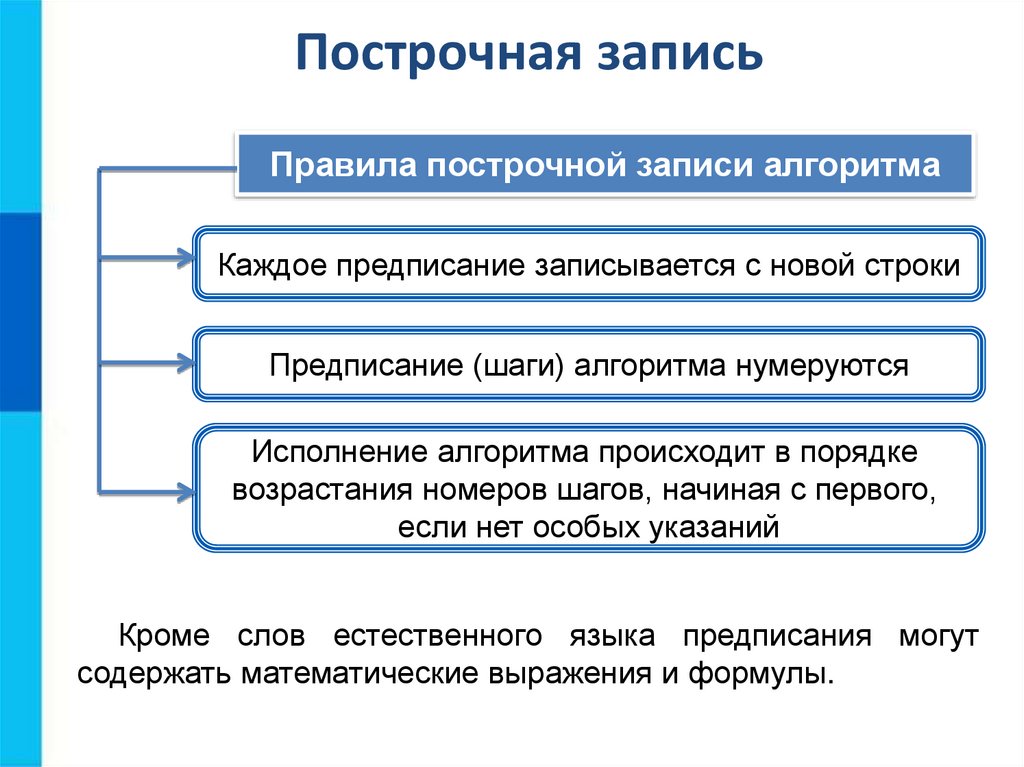 Построчная запись

Правила построчной записи алгоритма

Каждое предписание записывается с новой строки

Предписание (шаги) алгоритма нумеруются

Исполнение алгоритма происходит в порядке возрастания номеров шагов, начиная с первого, если нет особых указаний

Кроме слов естественного языка предписания могут содержать математические выражения и формулы.